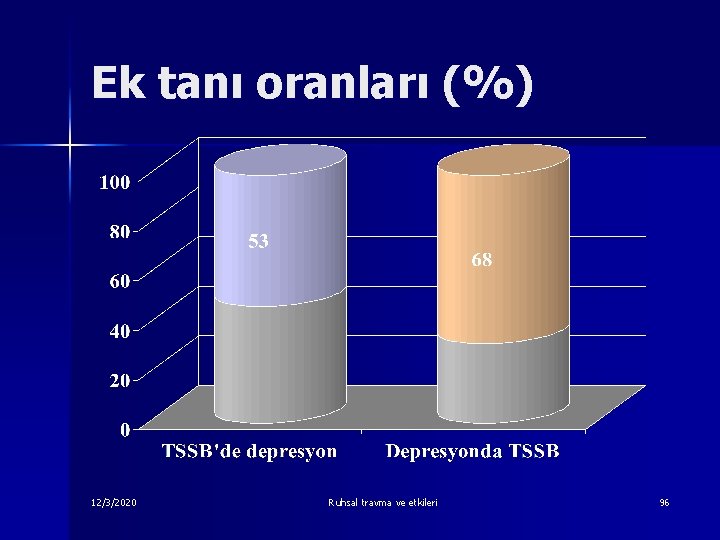 Ek tanı oranları (%)

100
80
60
40
20
0

53
68

TSSB'de depresyon
Depresyonda TSSB

12/3/2020
Ruhsal travma ve etkileri
96